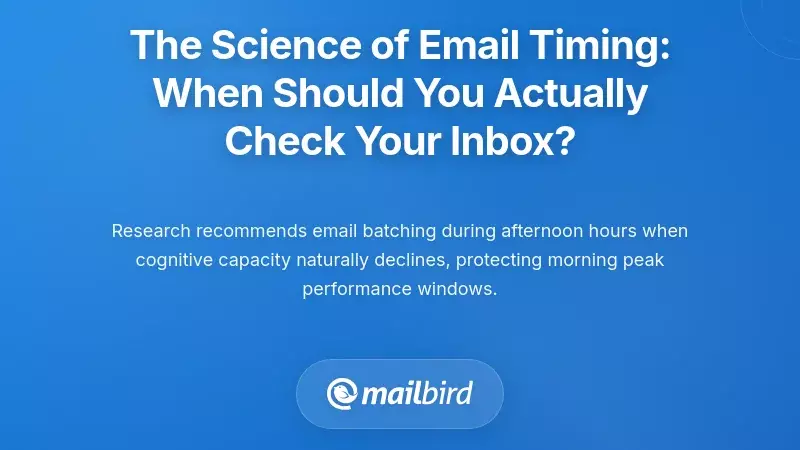 The Science of Email Timing: When Should You Actually Check Your Inbox?

Research recommends email batching during afternoon hours when cognitive capacity naturally declines, protecting morning peak performance windows.

mailbird